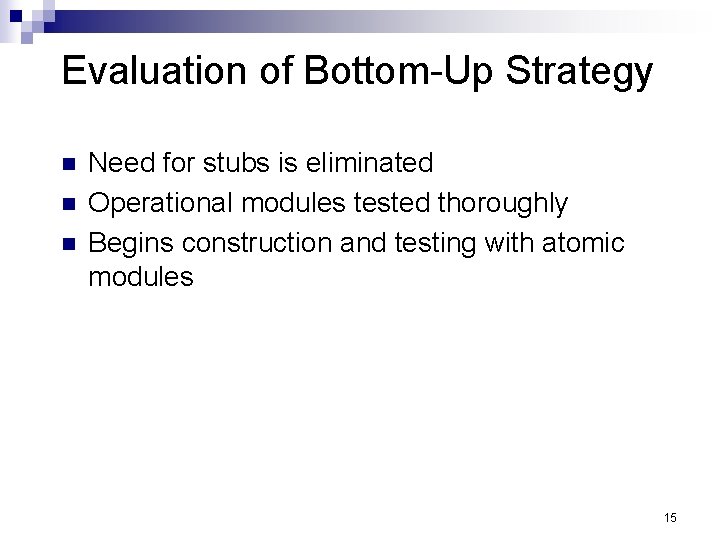 Evaluation of Bottom-Up Strategy

- Need for stubs is eliminated
- Operational modules tested thoroughly
- Begins construction and testing with atomic modules

15